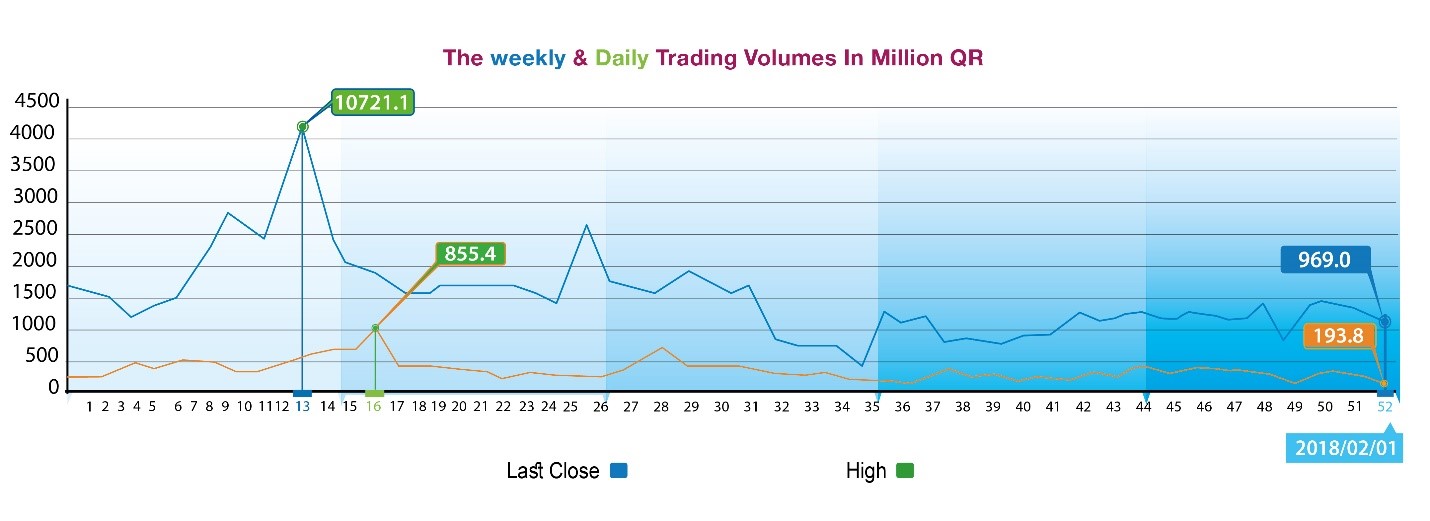 The weekly & Daily Trading Volumes In Million QR

4500
4000
3500
3000
2500
2000
1500
1000
500
0

10721.1
855.4
969.0
193.8

1 2 3 4 5 6 7 8 9 10 11 12 13 14 15 16 17 18 19 20 21 22 23 24 25 26 27 28 29 30 31 32 33 34 35 36 37 38 39 40 41 42 43 44 45 46 47 48 49 50 51 52

2018/02/01

Last Close
High